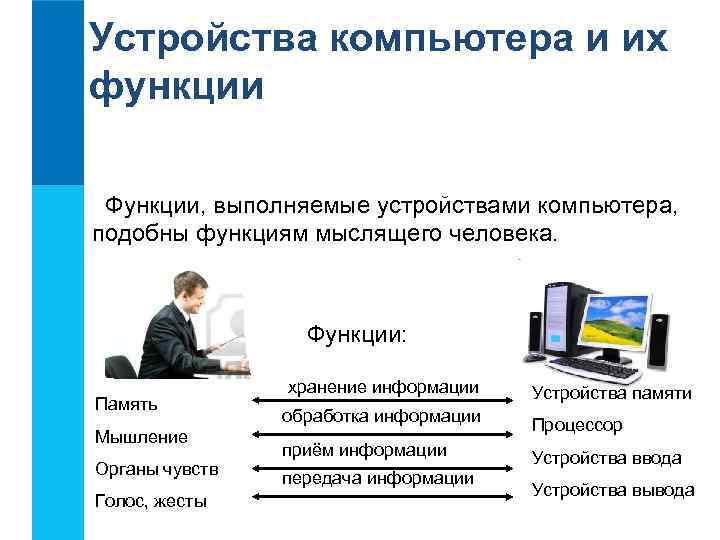 Устройства компьютера и их функции

Функции, выполняемые устройствами компьютера, подобны функциям мыслящего человека.

Функции:

Память
Мышление
Органы чувств
Голос, жесты

хранение информации
обработка информации
приём информации
передача информации

Устройства памяти
Процессор
Устройства ввода
Устройства вывода